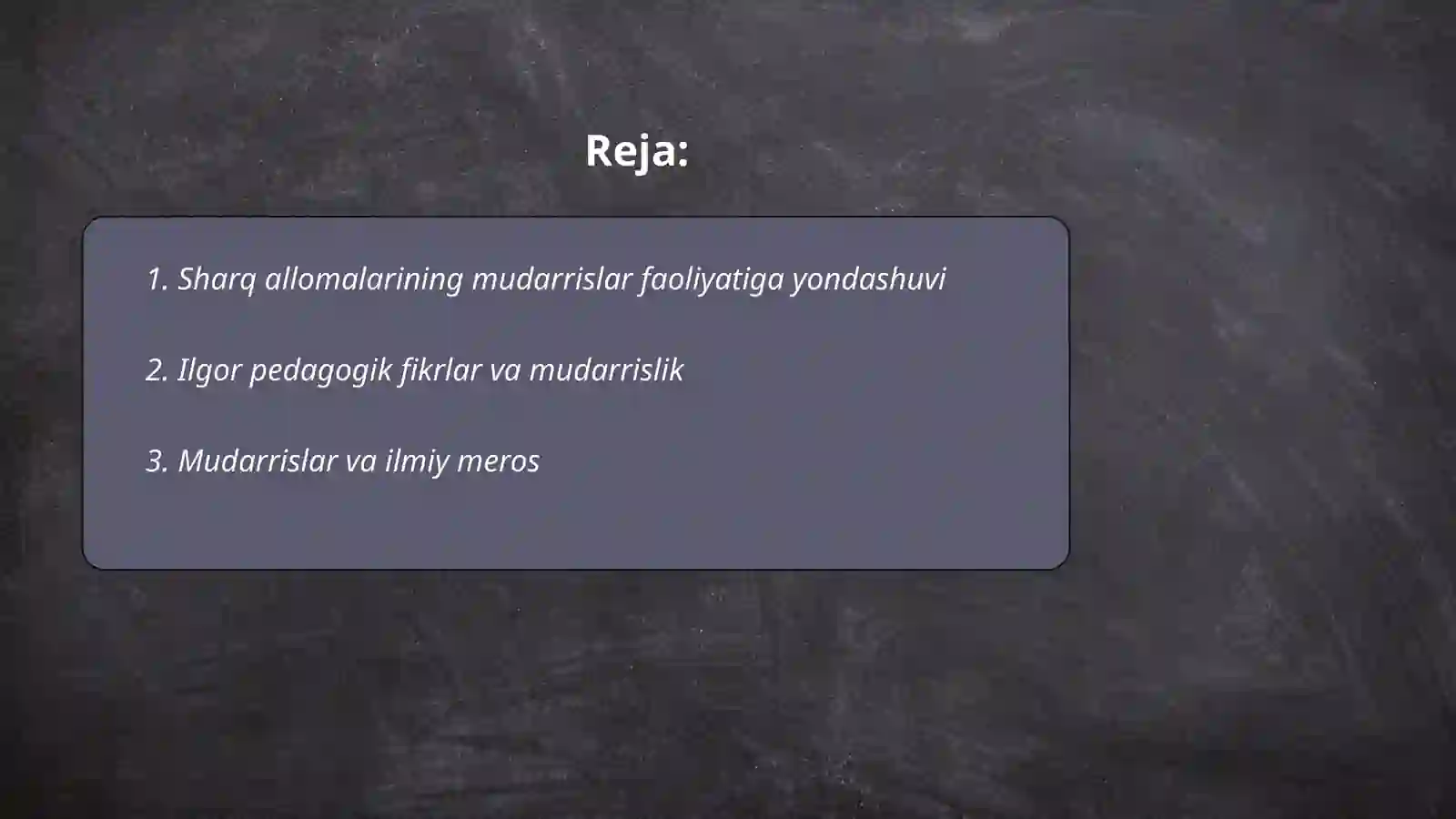 Reja:

1. Sharq allomalarining mudarrislar faoliyatiga yondashuvi

2. Ilgor pedagogik fikrlar va mudarrislik

3. Mudarrislar va ilmiy meros